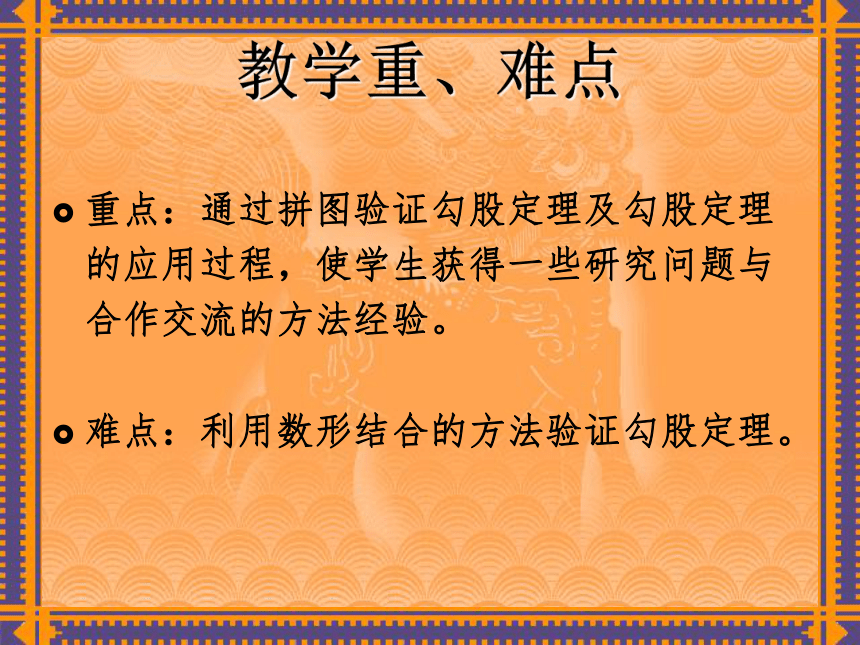 教学重、难点

重点：通过拼图验证勾股定理及勾股定理的应用过程，使学生获得一些研究问题与合作交流的方法经验。

难点：利用数形结合的方法验证勾股定理。